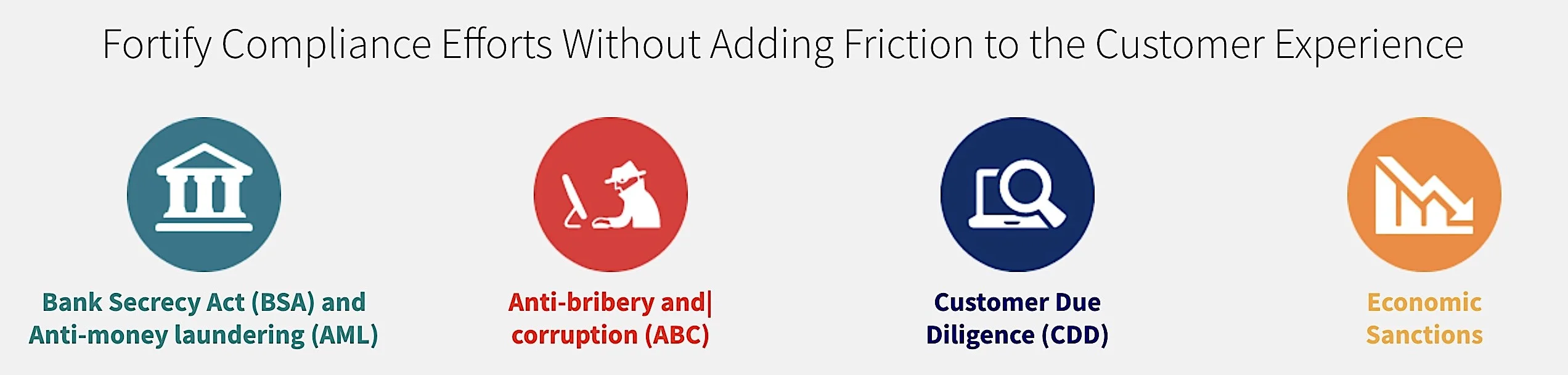 Fortify Compliance Efforts Without Adding Friction to the Customer Experience

Bank Secrecy Act (BSA) and Anti-money laundering (AML)

Anti-bribery and| corruption (ABC)

Customer Due Diligence (CDD)

Economic Sanctions